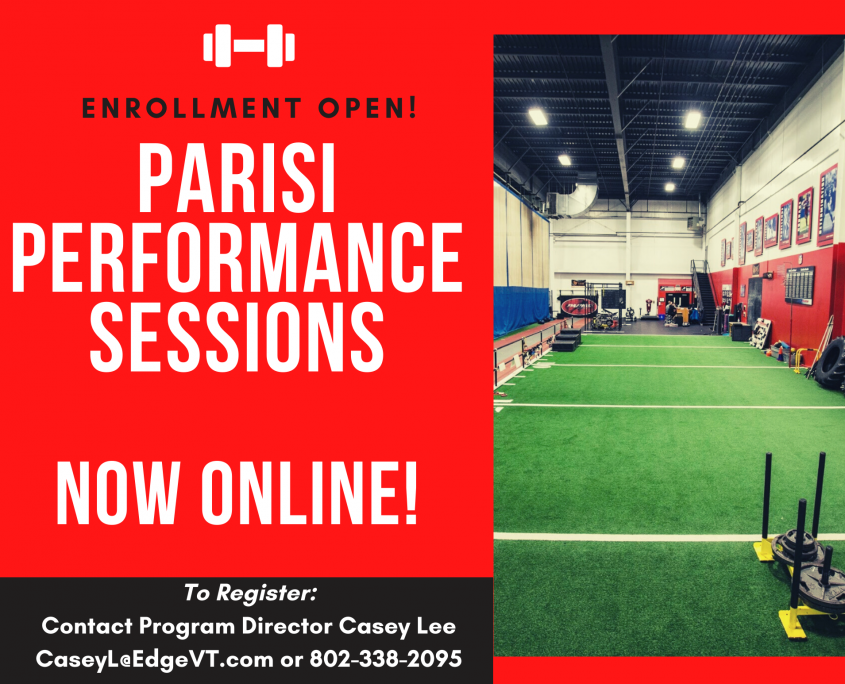 ENROLLMENT OPEN!

PARISI PERFORMANCE SESSIONS

NOW ONLINE!

To Register:

Contact Program Director Casey Lee

CaseyL@EdgeVT.com or 802-338-2095